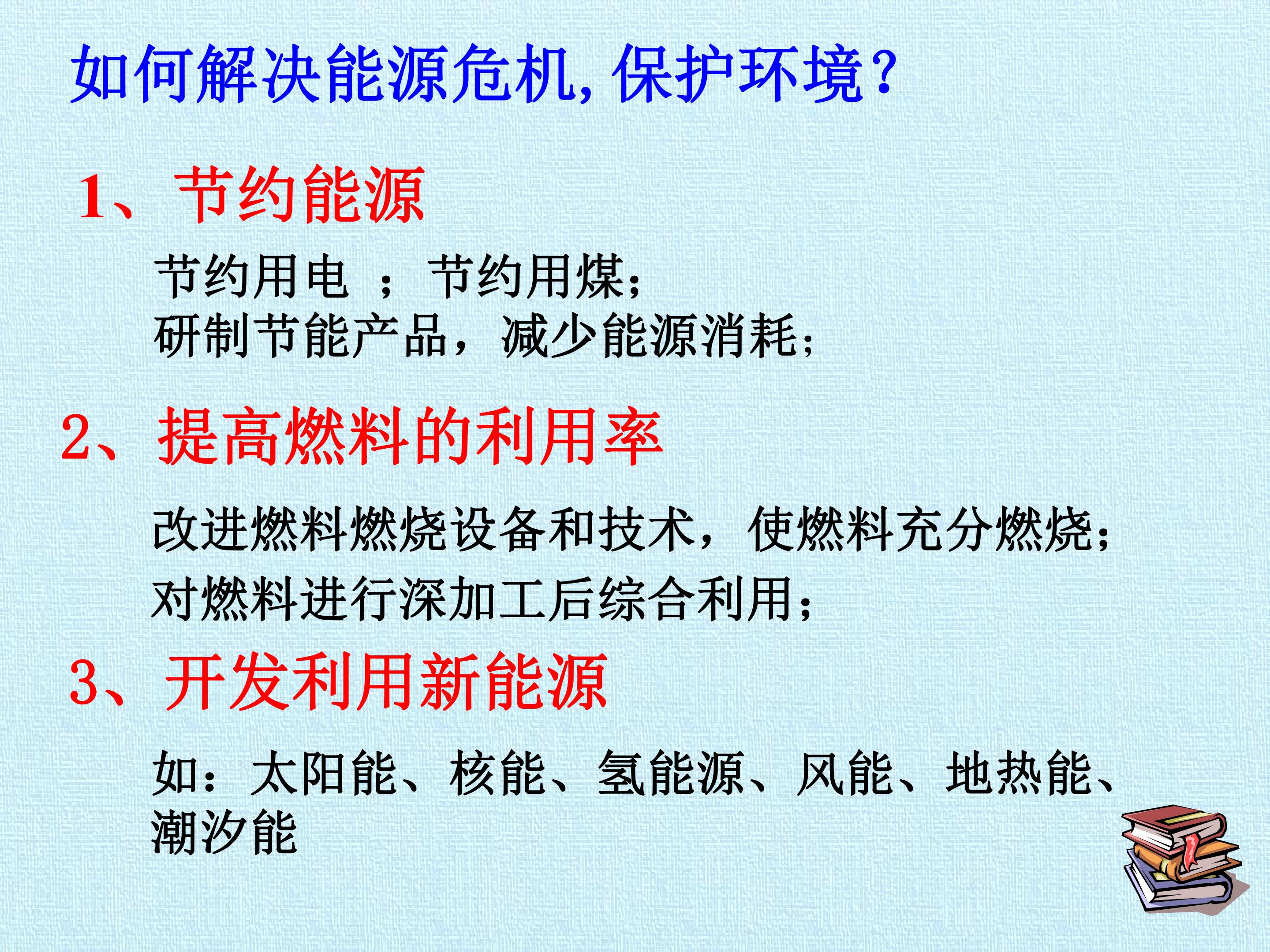 如何解决能源危机,保护环境?

1、节约能源

节约用电 ；节约用煤；
研制节能产品，减少能源消耗；

2、提高燃料的利用率

改进燃料燃烧设备和技术，使燃料充分燃烧；

对燃料进行深加工后综合利用；

3、开发利用新能源

如：太阳能、核能、氢能源、风能、地热能、潮汐能